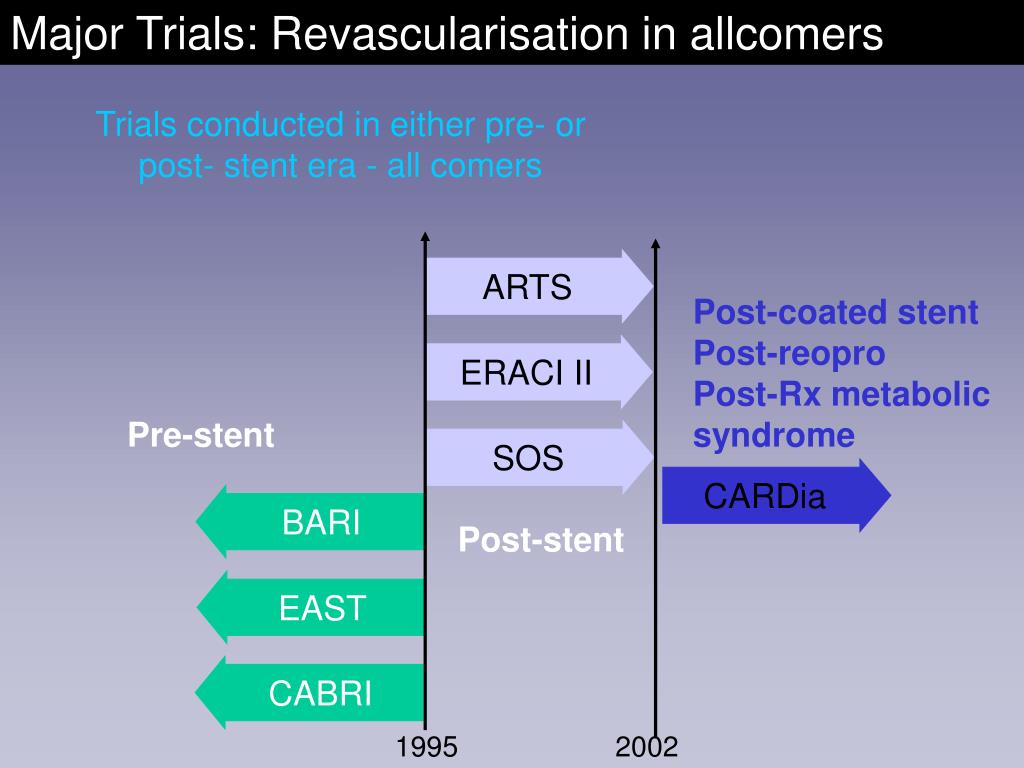 Major Trials: Revascularisation in allcomers

Trials conducted in either pre- or post- stent era - all comers

ARTS

ERACI II

SOS

Post-coated stent
Post-reopro
Post-Rx metabolic syndrome

CARDia

Pre-stent

BARI

EAST

CABRI

Post-stent

1995

2002